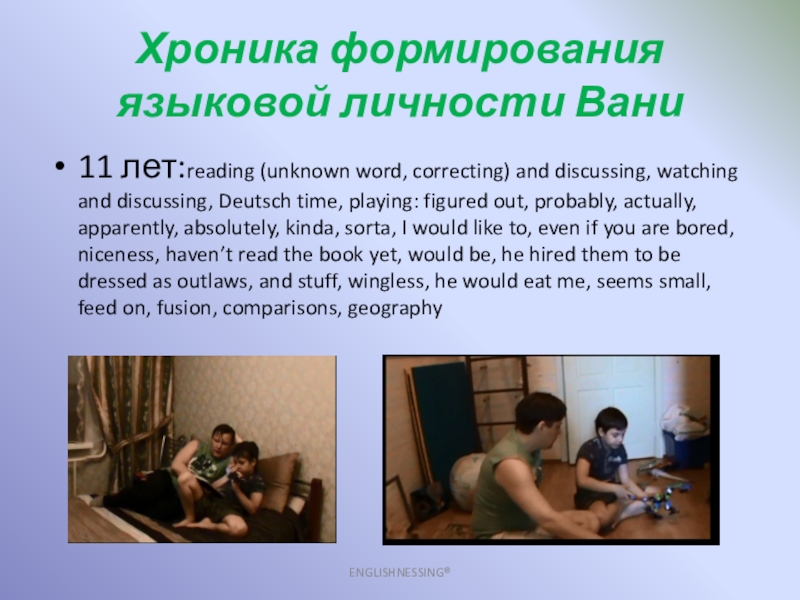 Хроника формирования языковой личности Вани

• 11 лет:reading (unknown word, correcting) and discussing, watching and discussing, Deutsch time, playing: figured out, probably, actually, apparently, absolutely, kinda, sorta, I would like to, even if you are bored, niceness, haven't read the book yet, would be, he hired them to be dressed as outlaws, and stuff, wingless, he would eat me, seems small, feed on, fusion, comparisons, geography

ENGLISHNESSING®